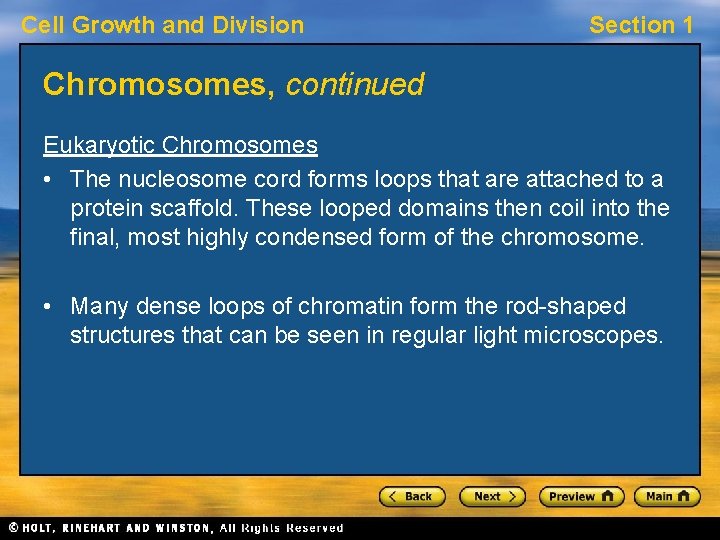 Cell Growth and Division

Section 1

Chromosomes, continued

Eukaryotic Chromosomes

• The nucleosome cord forms loops that are attached to a protein scaffold. These looped domains then coil into the final, most highly condensed form of the chromosome.

• Many dense loops of chromatin form the rod-shaped structures that can be seen in regular light microscopes.

< Back

Next >

Preview

Main

© HOLT, RINEHART AND WINSTON, All Rights Reserved